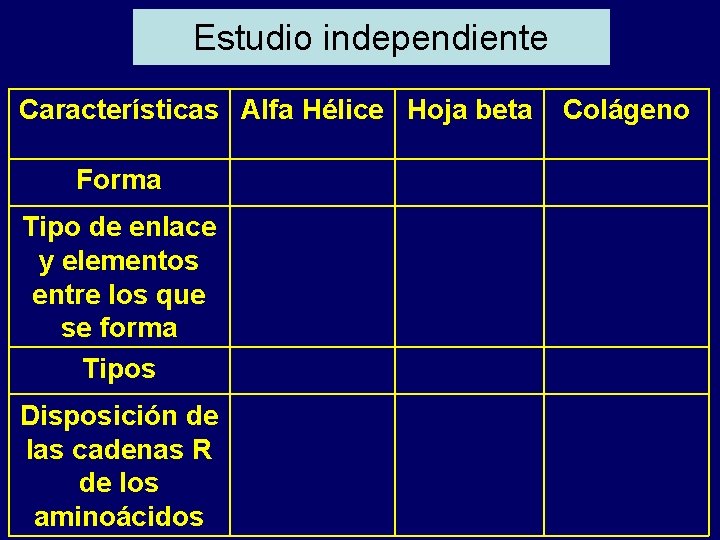 Estudio independiente

| Características | Alfa Hélice | Hoja beta | Colágeno |
|---|---|---|---|
| Forma | | | |
| Tipo de enlace y elementos entre los que se forma | | | |
| Tipos | | | |
| Disposición de las cadenas R de los aminoácidos | | | |